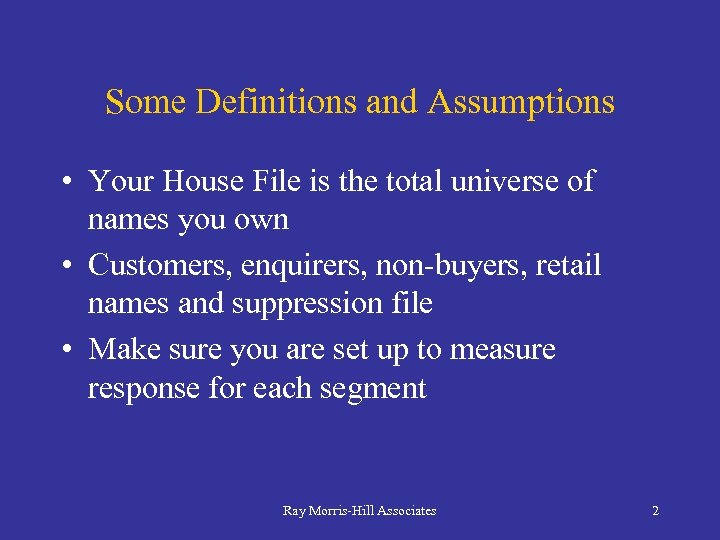 Some Definitions and Assumptions

• Your House File is the total universe of names you own

• Customers, enquirers, non-buyers, retail names and suppression file

• Make sure you are set up to measure response for each segment

Ray Morris-Hill Associates

2